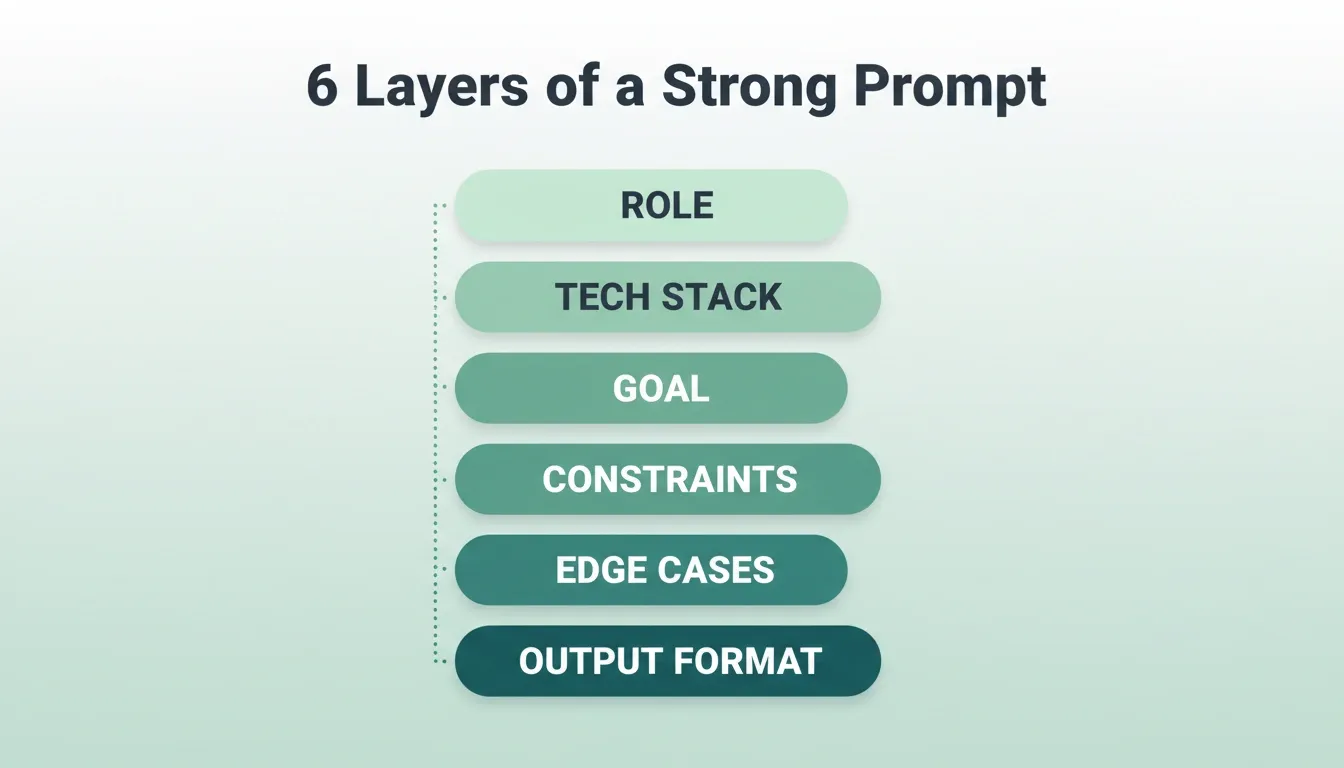 6 Layers of a Strong Prompt

ROLE

TECH STACK

GOAL

CONSTRAINTS

EDGE CASES

OUTPUT FORMAT